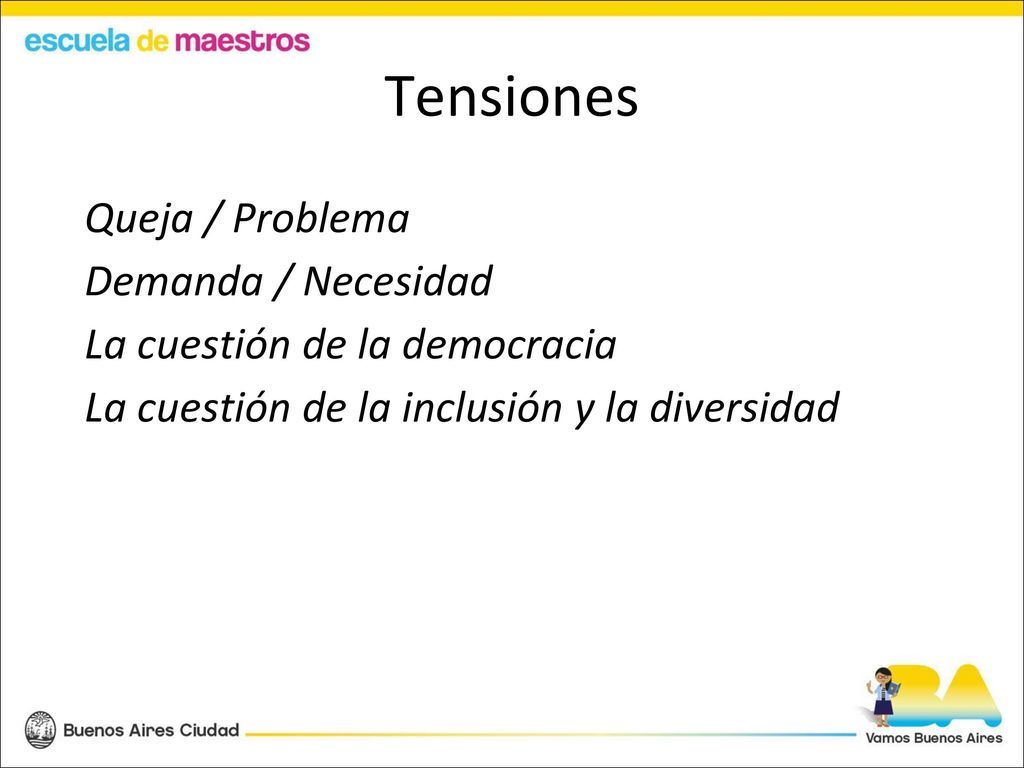 escuela de maestros

Tensiones

Queja / Problema
Demanda / Necesidad
La cuestión de la democracia
La cuestión de la inclusión y la diversidad

Buenos Aires Ciudad

BA
Vamos Buenos Aires